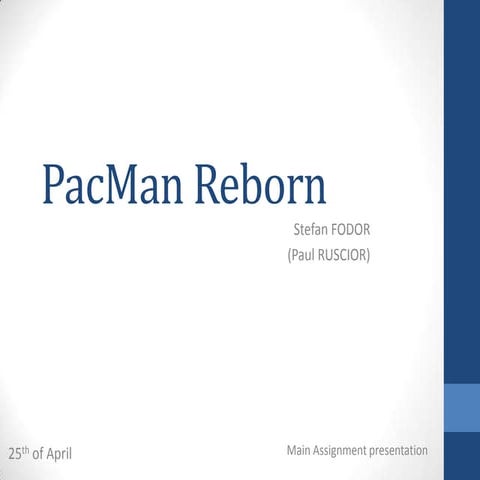 PacMan Reborn

Stefan FODOR
(Paul RUSCIOR)

25$^{th}$ of April

Main Assignment presentation